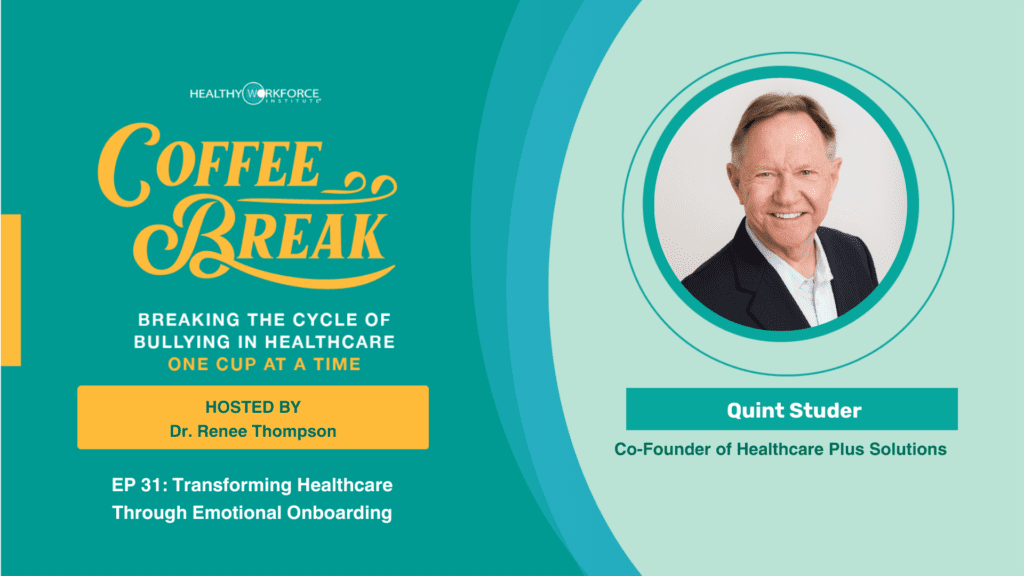 HEALTHY WORKFORCE INSTITUTE

COFFEE BREAK

BREAKING THE CYCLE OF BULLYING IN HEALTHCARE
ONE CUP AT A TIME

HOSTED BY
Dr. Renee Thompson

EP 31: Transforming Healthcare Through Emotional Onboarding

Quint Studer

Co-Founder of Healthcare Plus Solutions